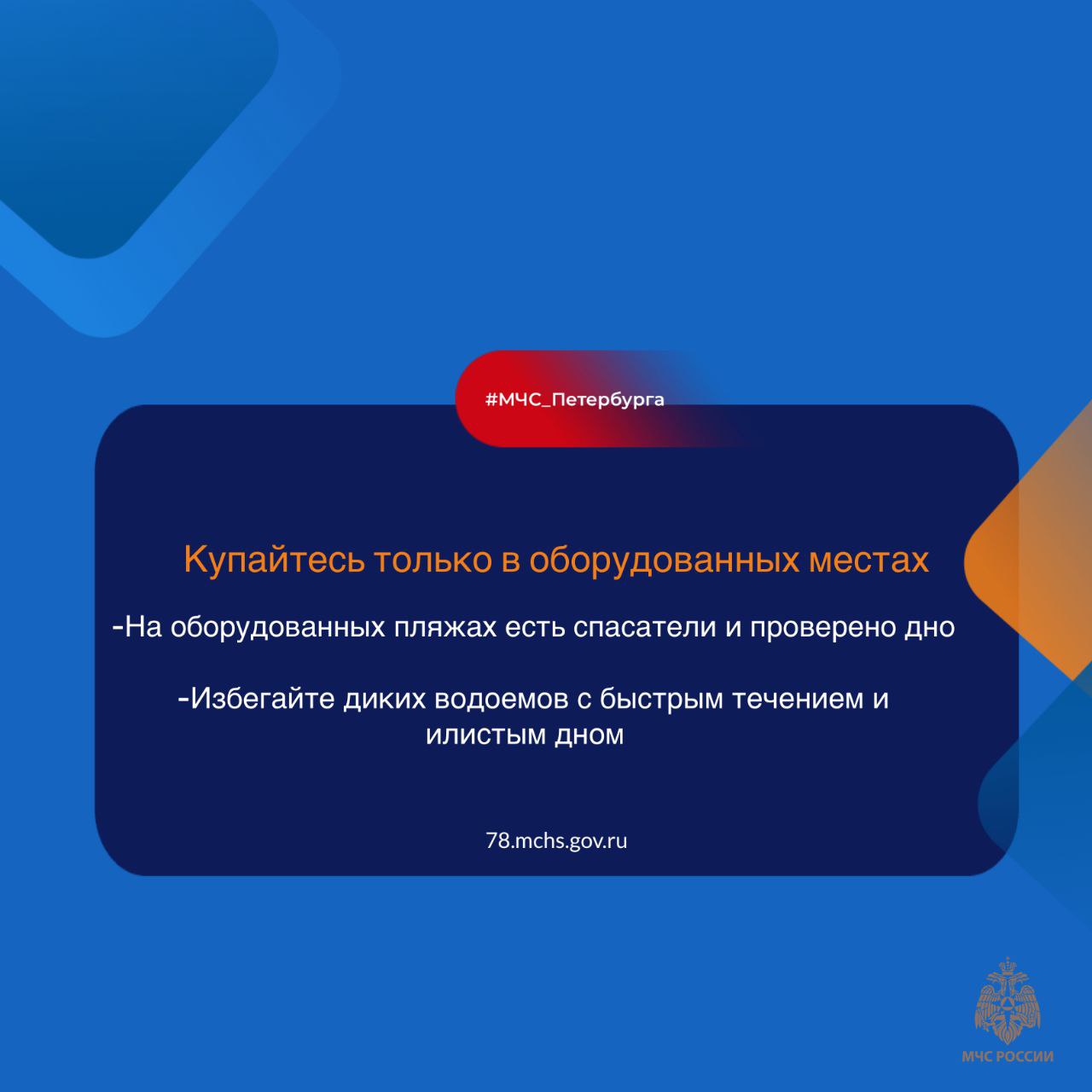 #МЧС_Петербурга

Купайтесь только в оборудованных местах

-На оборудованных пляжах есть спасатели и проверено дно

-Избегайте диких водоемов с быстрым течением и илистым дном

78.mchs.gov.ru

МЧС РОССИИ